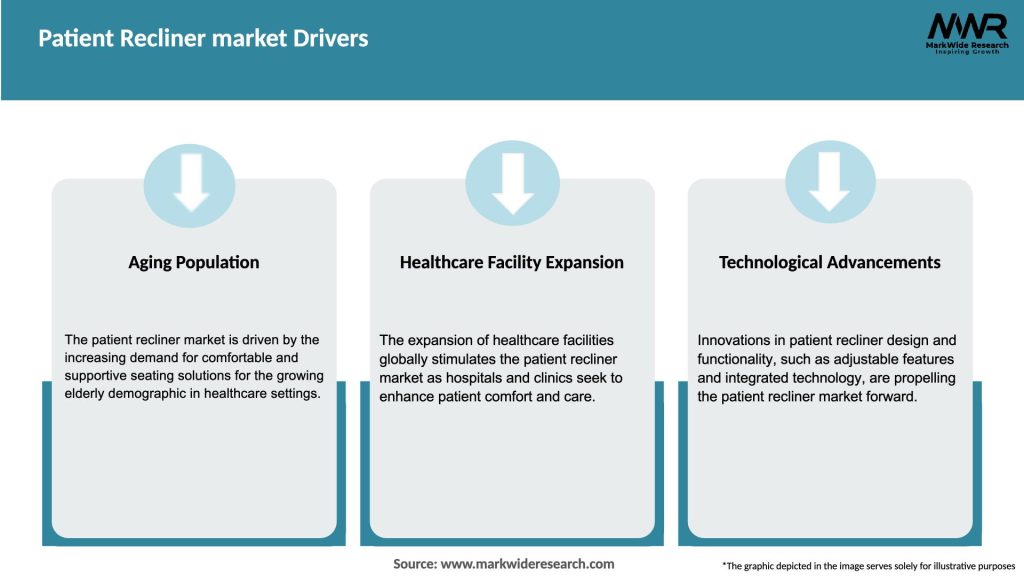 Patient Recliner market Drivers

MWR
MarkWide Research
Inspiring Growth

Aging Population

The patient recliner market is driven by the increasing demand for comfortable and supportive seating solutions for the growing elderly demographic in healthcare settings.

Healthcare Facility Expansion

The expansion of healthcare facilities globally stimulates the patient recliner market as hospitals and clinics seek to enhance patient comfort and care.

Technological Advancements

Innovations in patient recliner design and functionality, such as adjustable features and integrated technology, are propelling the patient recliner market forward.

Source: www.markwideresearch.com

*The graphic depicted in the image serves solely for illustrative purposes